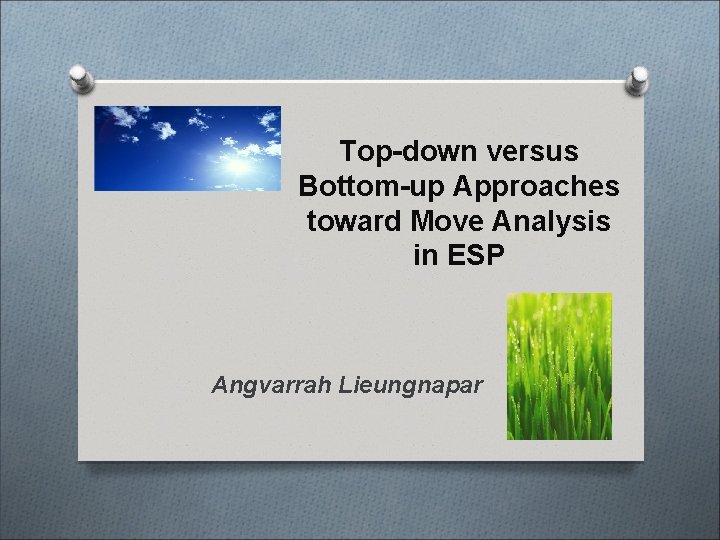 Top-down versus Bottom-up Approaches toward Move Analysis in ESP

Angvarrah Lieungnapar